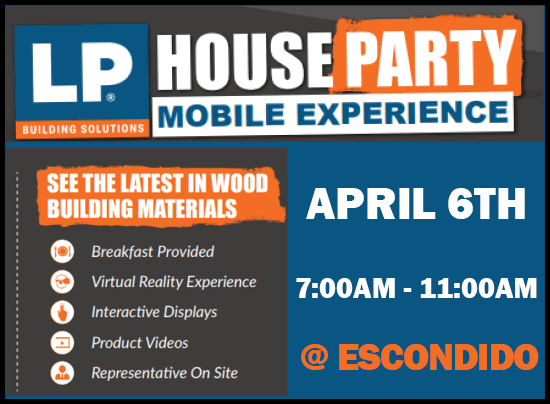 LP®
BUILDING SOLUTIONS

HOUSE PARTY
MOBILE EXPERIENCE

SEE THE LATEST IN WOOD BUILDING MATERIALS

Breakfast Provided
Virtual Reality Experience
Interactive Displays
Product Videos
Representative On Site

APRIL 6TH

7:00AM - 11:00AM

@ ESCONDIDO